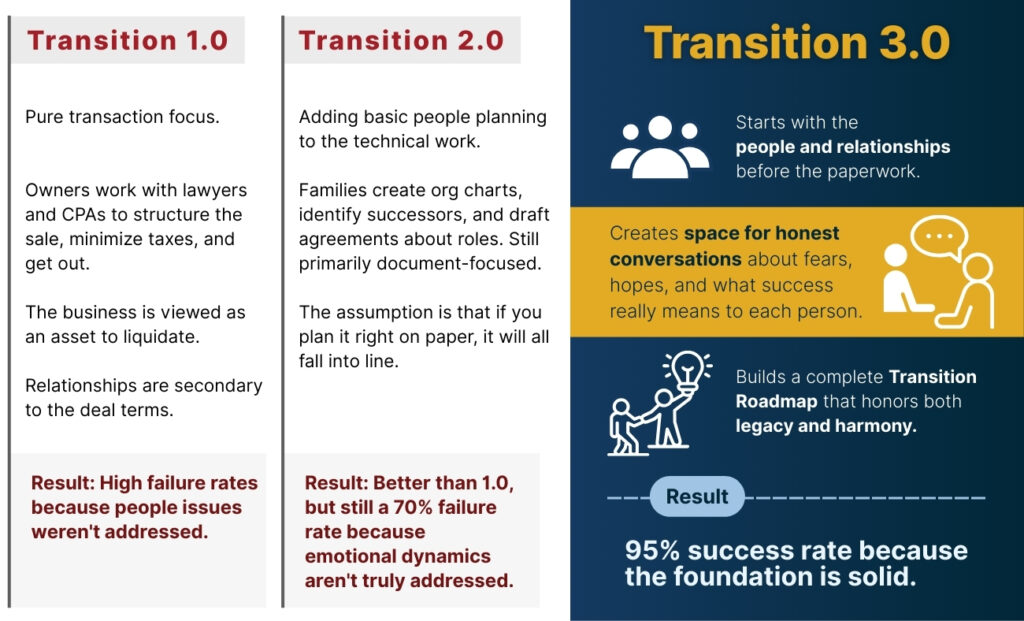 Transition 1.0

Pure transaction focus.

Owners work with lawyers and CPAs to structure the sale, minimize taxes, and get out.

The business is viewed as an asset to liquidate.

Relationships are secondary to the deal terms.

Result: High failure rates because people issues weren't addressed.

Transition 2.0

Adding basic people planning to the technical work.

Families create org charts, identify successors, and draft agreements about roles. Still primarily document-focused.

The assumption is that if you plan it right on paper, it will all fall into line.

Result: Better than 1.0, but still a 70% failure rate because emotional dynamics aren't truly addressed.

Transition 3.0

Starts with the people and relationships before the paperwork.

Creates space for honest conversations about fears, hopes, and what success really means to each person.

Builds a complete Transition Roadmap that honors both legacy and harmony.

Result

95% success rate because the foundation is solid.